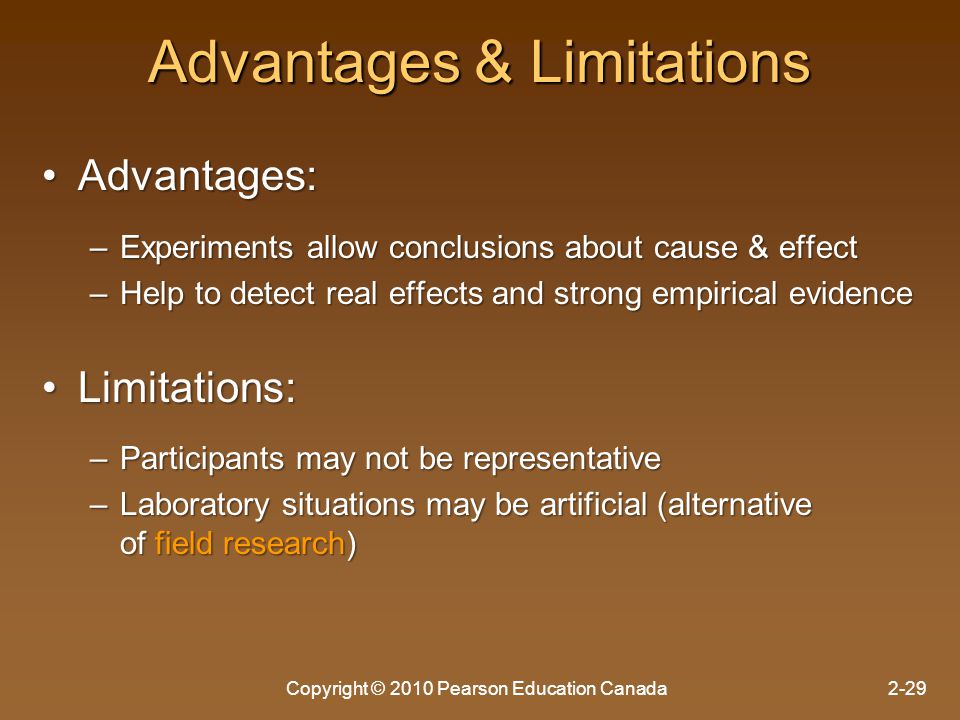 Advantages & Limitations

• Advantages:

– Experiments allow conclusions about cause & effect
– Help to detect real effects and strong empirical evidence

• Limitations:

– Participants may not be representative
– Laboratory situations may be artificial (alternative of field research)

Copyright © 2010 Pearson Education Canada

2-29